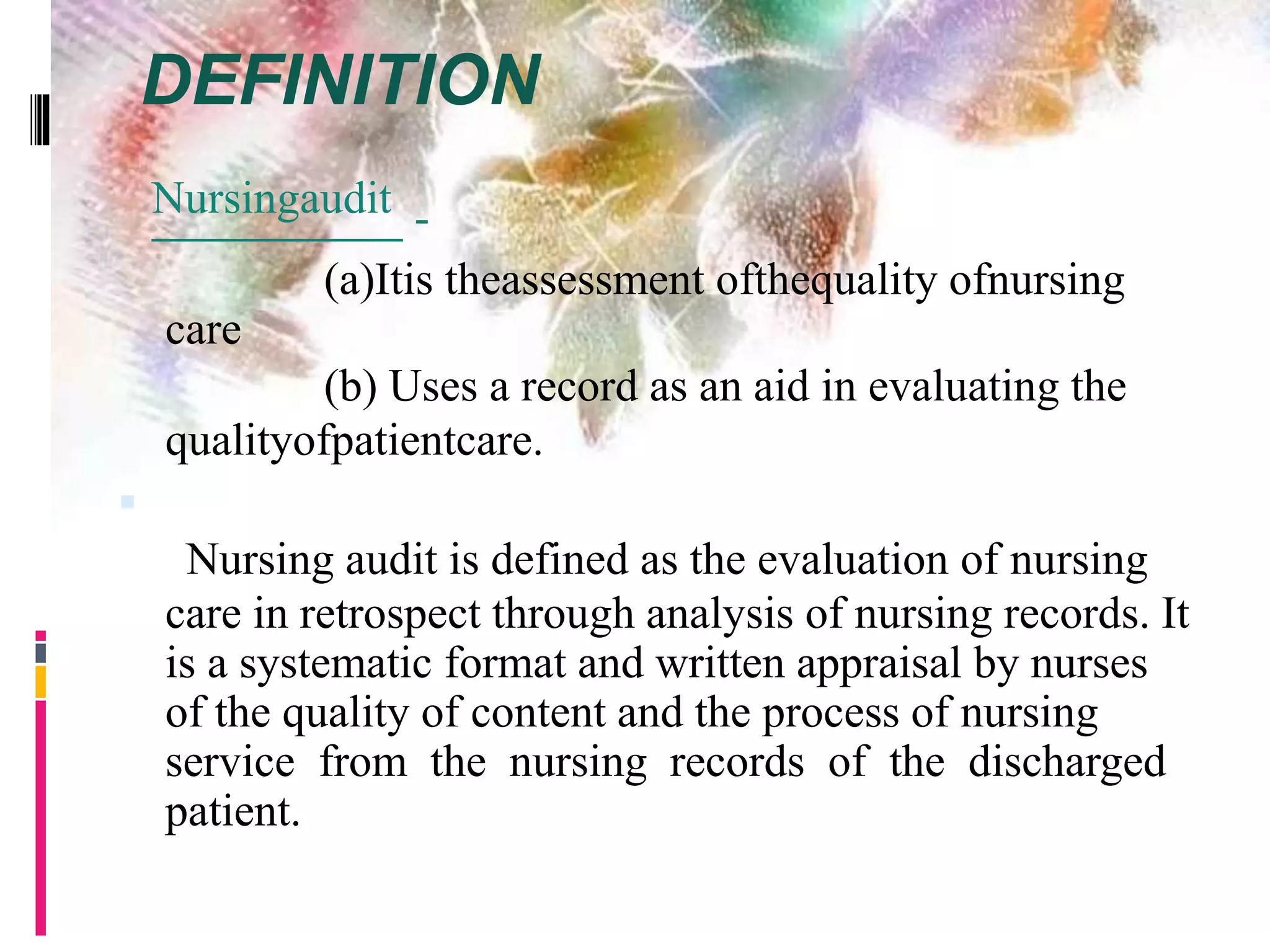 DEFINITION

Nursingaudit -

(a)Itis theassessment ofthequality ofnursing care

(b) Uses a record as an aid in evaluating the qualityofpatientcare.

Nursing audit is defined as the evaluation of nursing care in retrospect through analysis of nursing records. It is a systematic format and written appraisal by nurses of the quality of content and the process of nursing service from the nursing records of the discharged patient.